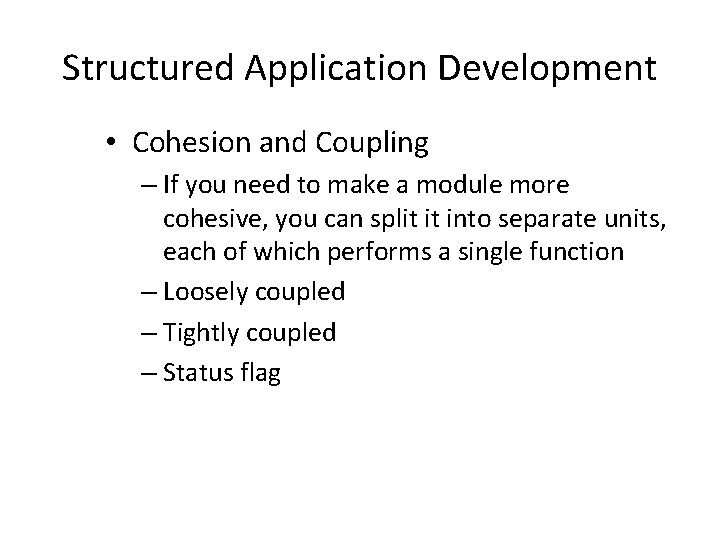 Structured Application Development

• Cohesion and Coupling
– If you need to make a module more cohesive, you can split it into separate units, each of which performs a single function
– Loosely coupled
– Tightly coupled
– Status flag